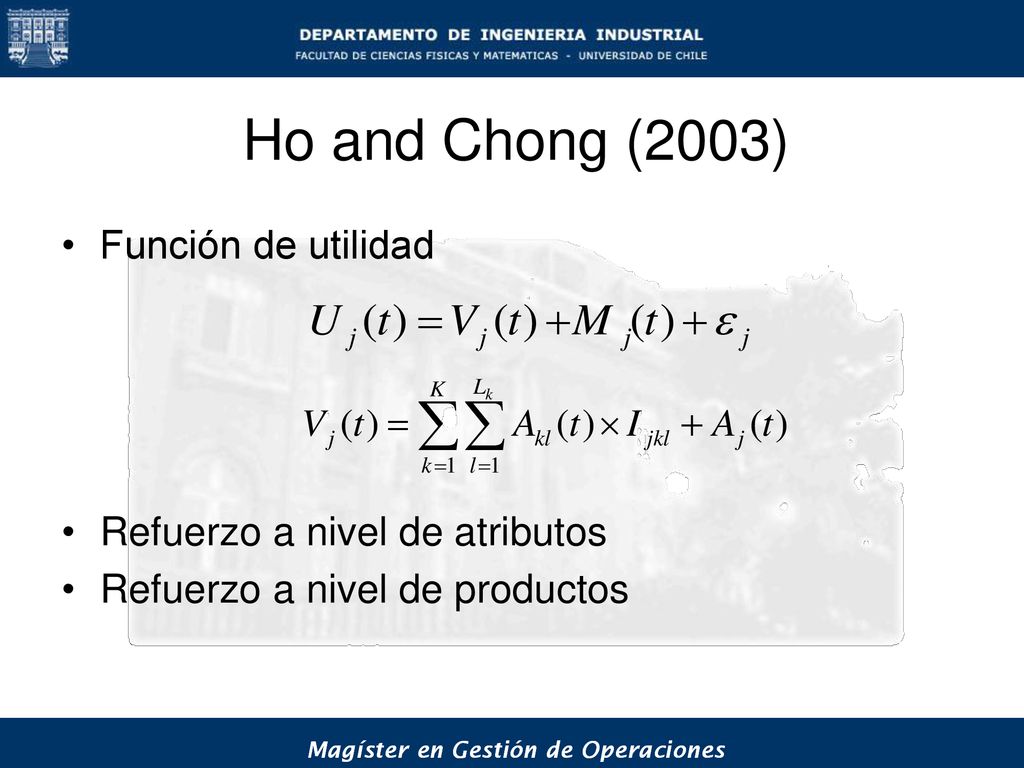 DEPARTAMENTO DE INGENIERIA INDUSTRIAL
FACULTAD DE CIENCIAS FISICAS Y MATEMATICAS - UNIVERSIDAD DE CHILE

Ho and Chong (2003)

• Función de utilidad

$U_j(t) = V_j(t) + M_j(t) + \varepsilon_j$

$V_j(t) = \sum_{k=1}^{K} \sum_{l=1}^{L_k} A_{kl}(t) \times I_{jkl} + A_j(t)$

• Refuerzo a nivel de atributos
• Refuerzo a nivel de productos

Magíster en Gestión de Operaciones